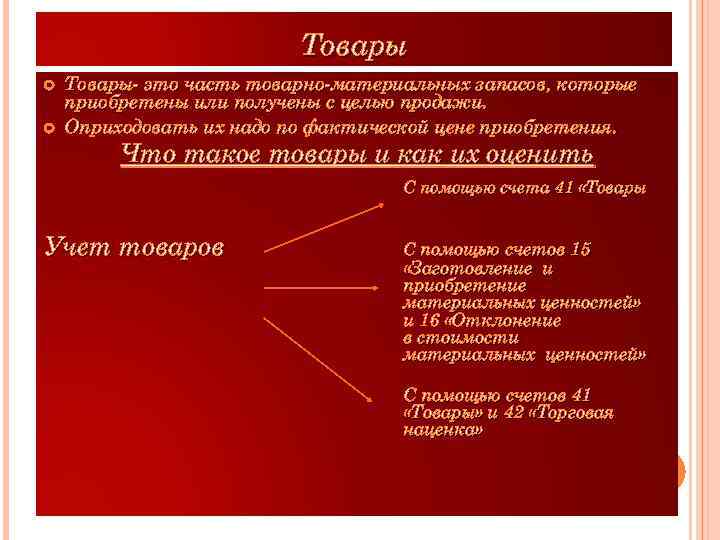 Товары

Товары- это часть товарно-материальных запасов, которые приобретены или получены с целью продажи.

Оприходовать их надо по фактической цене приобретения.

Что такое товары и как их оценить

Учет товаров

С помощью счета 41 «Товары

С помощью счетов 15 «Заготовление и приобретение материальных ценностей» и 16 «Отклонение в стоимости материальных ценностей»

С помощью счетов 41 «Товары» и 42 «Торговая наценка»